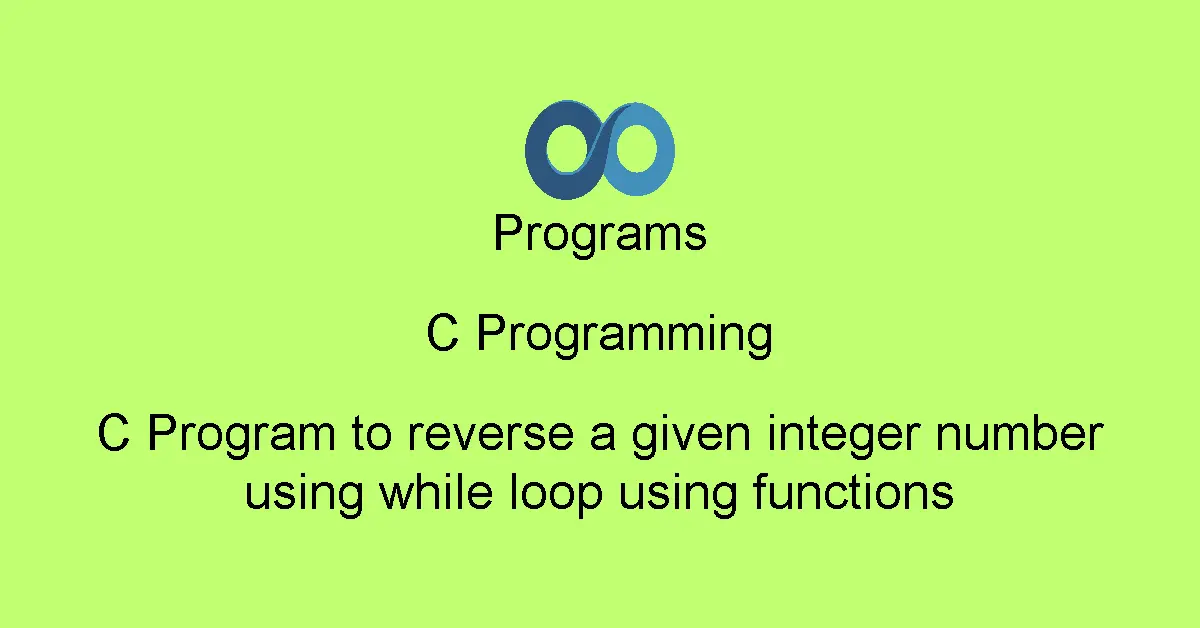 Programs

C Programming

C Program to reverse a given integer number using while loop using functions